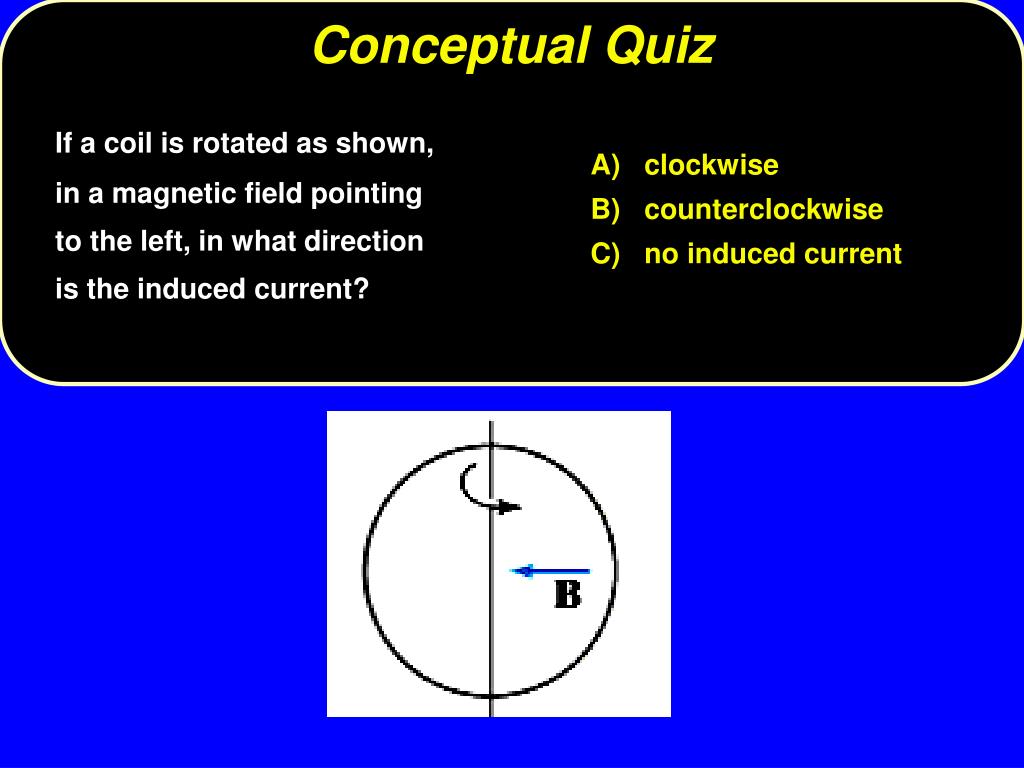 Conceptual Quiz

If a coil is rotated as shown, in a magnetic field pointing to the left, in what direction is the induced current?

A) clockwise
B) counterclockwise
C) no induced current

B